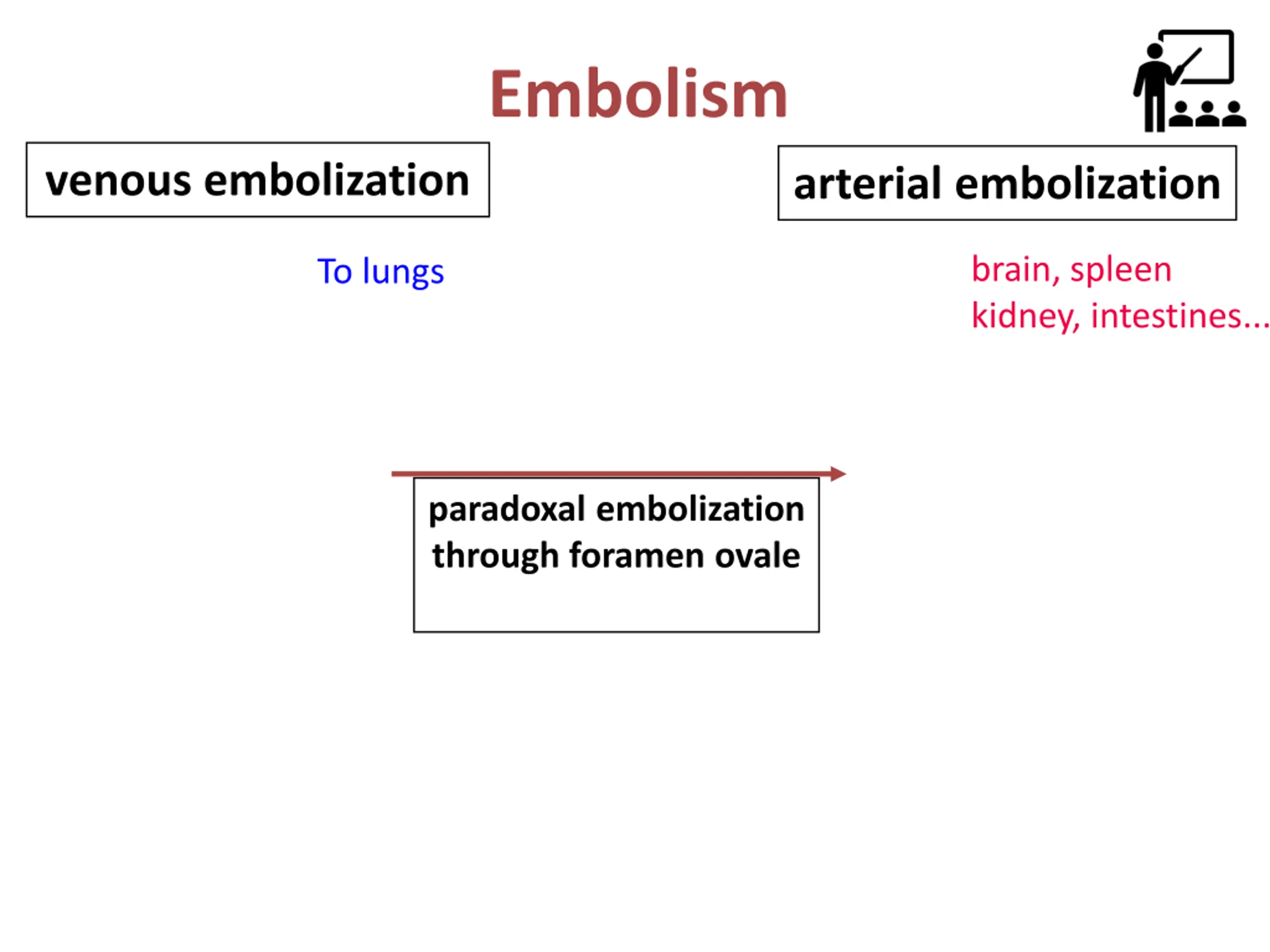 Embolism

venous embolization

arterial embolization

To lungs

brain, spleen
kidney, intestines...

paradoxal embolization through foramen ovale